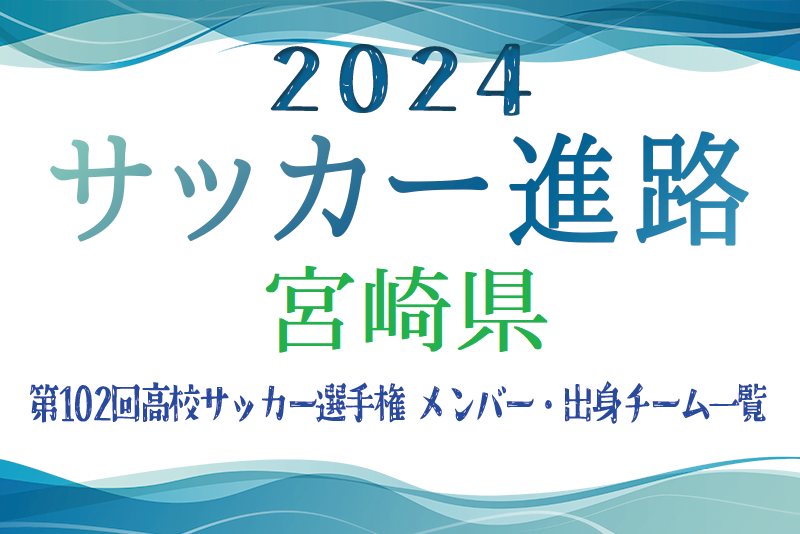 2024
サッカー進路
宮崎県
第102回高校サッカー選手権 メンバー・出身チーム一覧